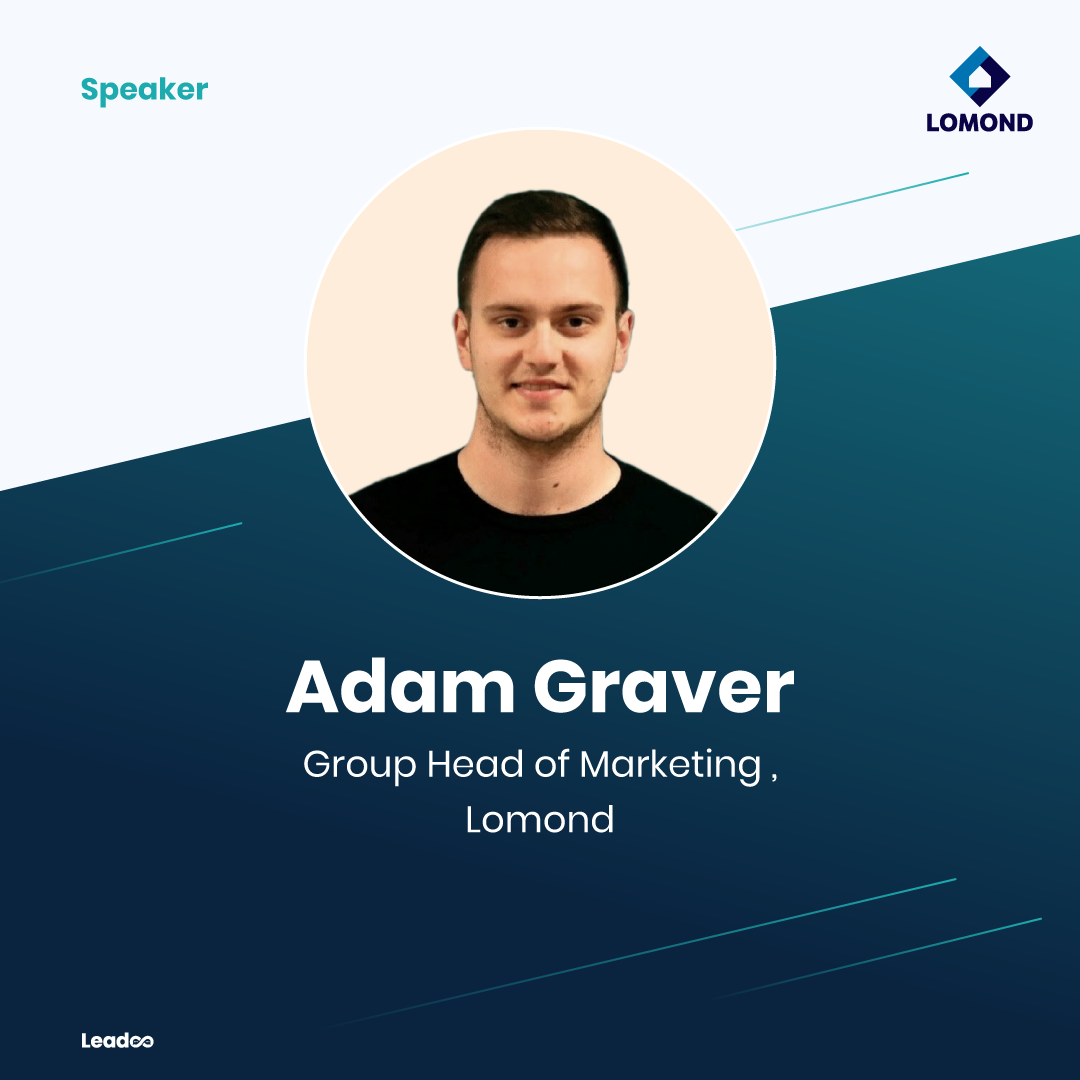 Speaker

LOMOND

Adam Graver

Group Head of Marketing , Lomond

Leadoo